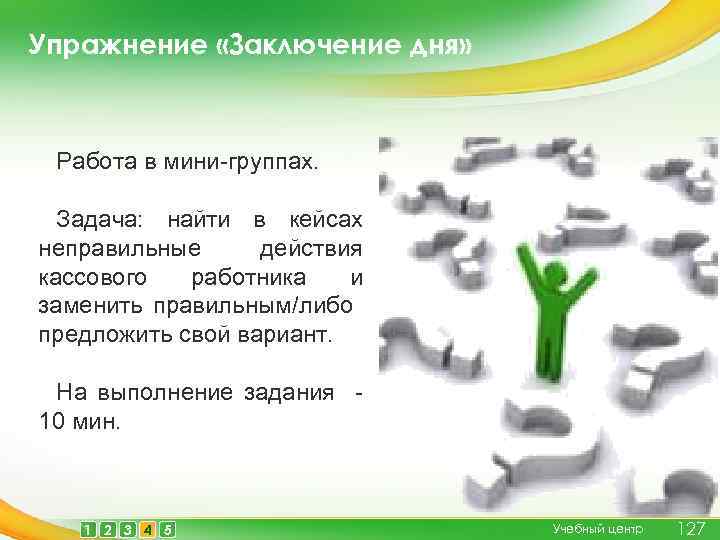 Упражнение «Заключение дня»

Работа в мини-группах.

Задача: найти в кейсах неправильные действия кассового работника и заменить правильным/либо предложить свой вариант.

На выполнение задания - 10 мин.

1 2 3 4 5

Учебный центр 127